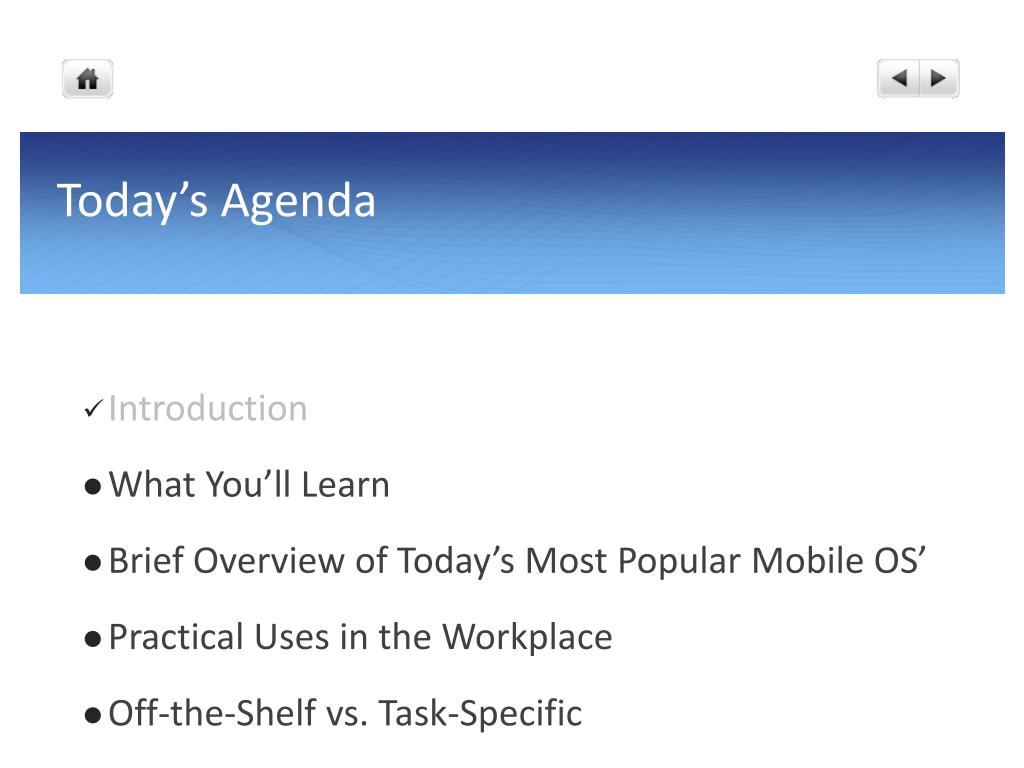 Today’s Agenda

✓ Introduction

● What You’ll Learn

● Brief Overview of Today’s Most Popular Mobile OS’

● Practical Uses in the Workplace

● Off-the-Shelf vs. Task-Specific